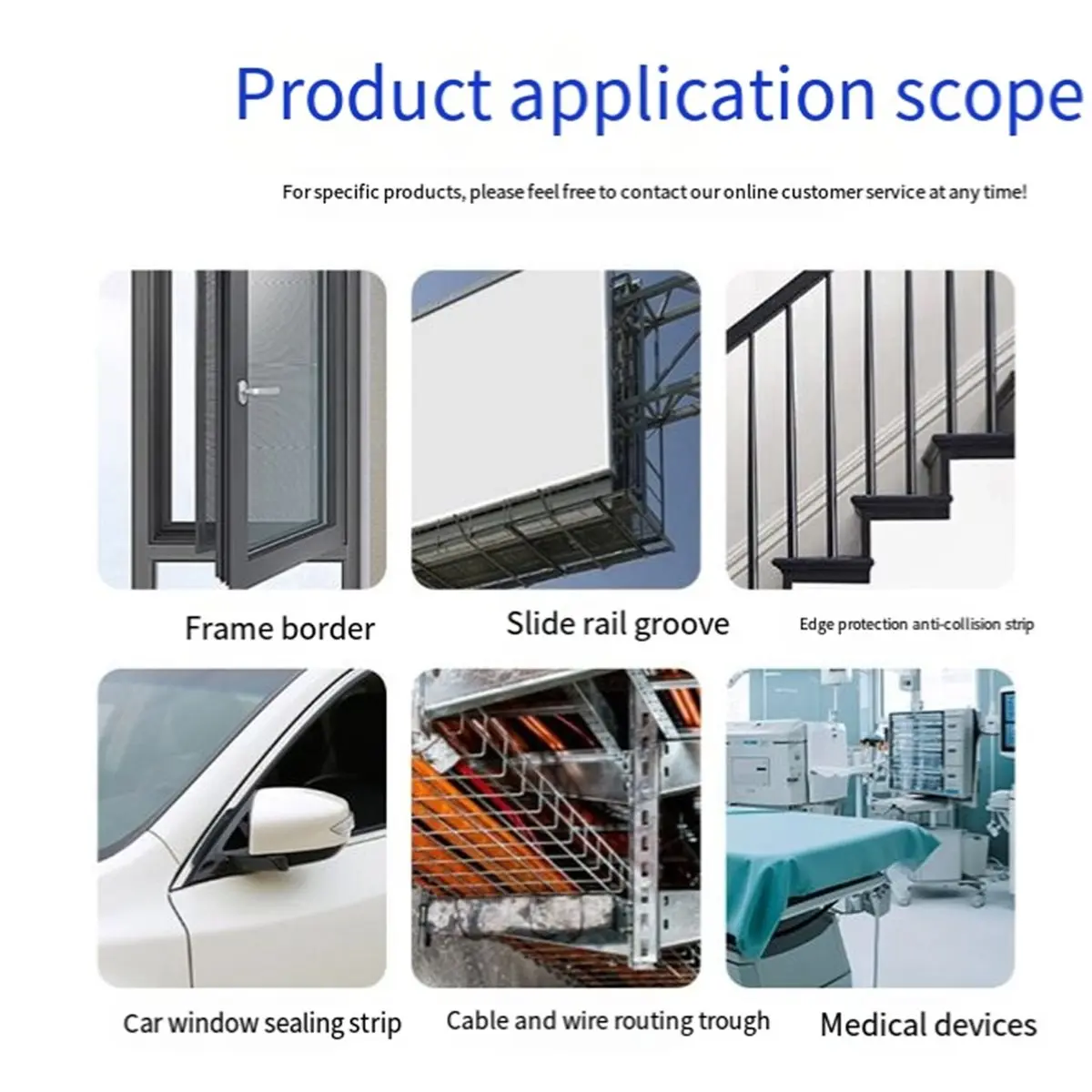 Product application scope

For specific products, please feel free to contact our online customer service at any time!

Frame border

Slide rail groove

Edge protection anti-collision strip

Car window sealing strip

Cable and wire routing trough

Medical devices